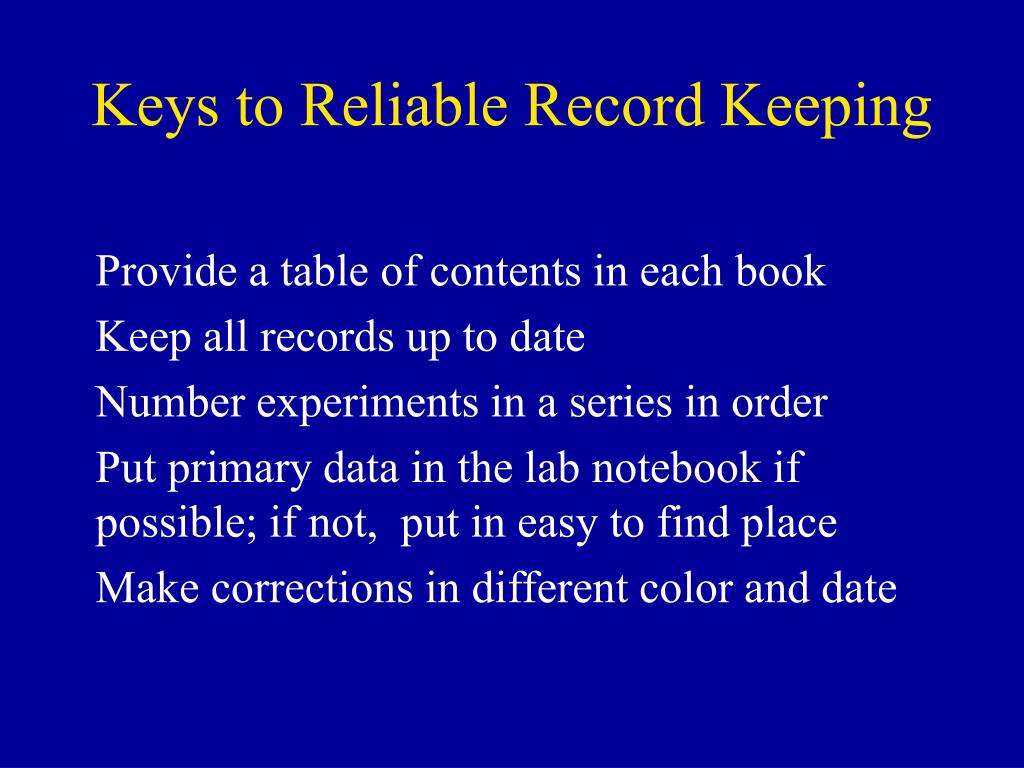 Keys to Reliable Record Keeping

Provide a table of contents in each book

Keep all records up to date

Number experiments in a series in order

Put primary data in the lab notebook if possible; if not, put in easy to find place

Make corrections in different color and date